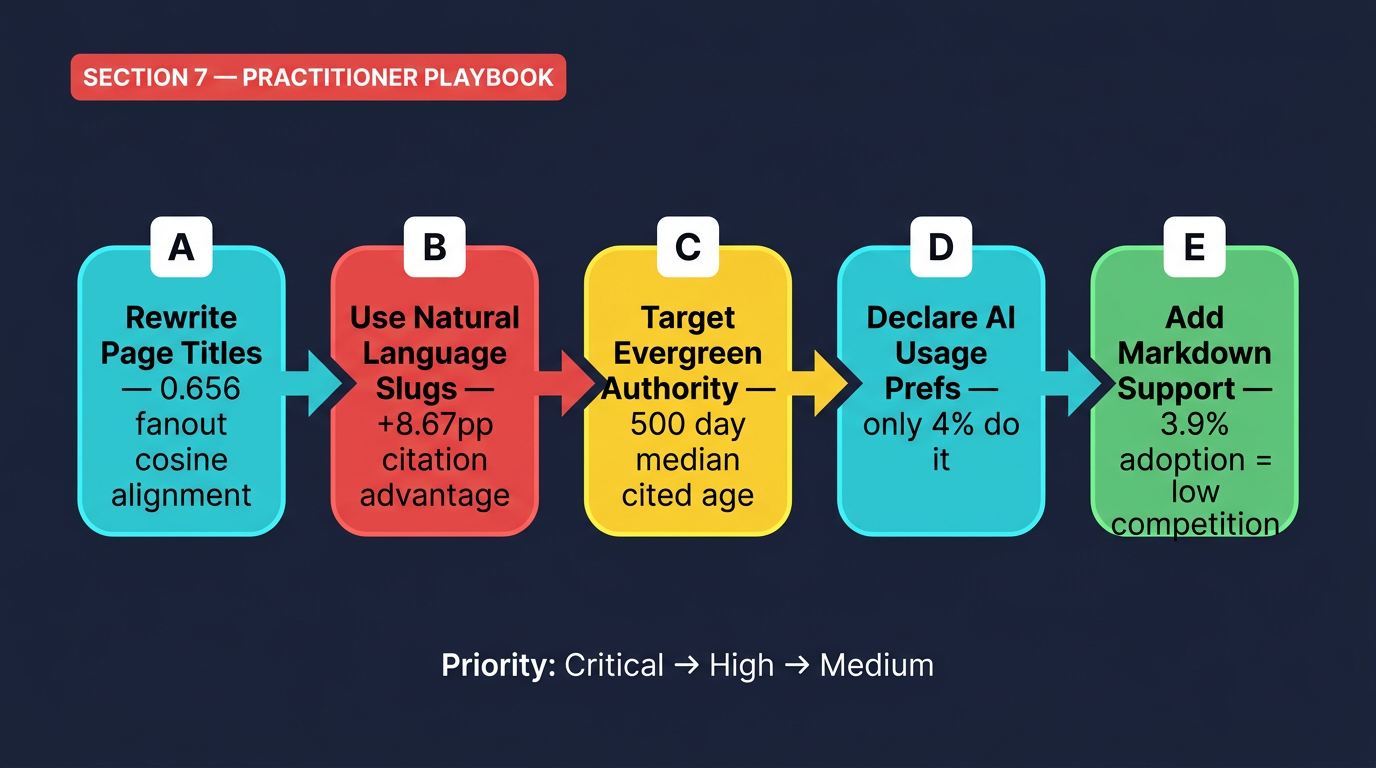 SECTION 7 — PRACTITIONER PLAYBOOK

A

Rewrite Page Titles — 0.656 fanout cosine alignment

B

Use Natural Language Slugs — +8.67pp citation advantage

C

Target Evergreen Authority — 500 day median cited age

D

Declare AI Usage Prefs — only 4% do it

E

Add Markdown Support — 3.9% adoption = low competition

Priority: Critical → High → Medium